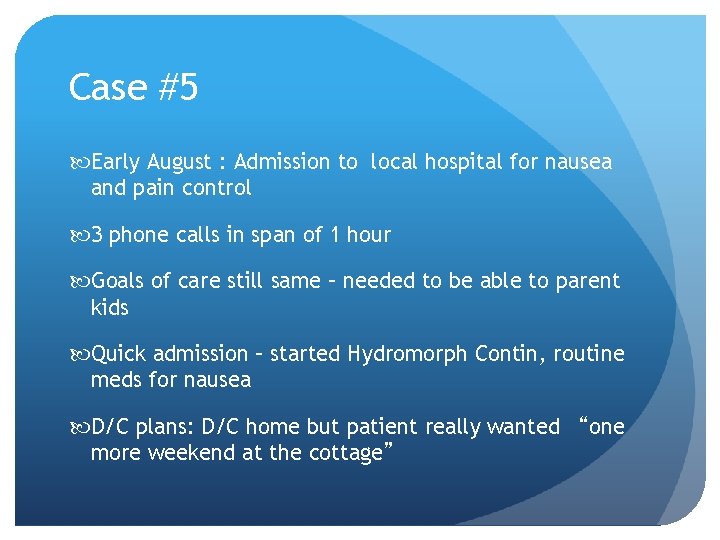 Case #5

Early August : Admission to local hospital for nausea and pain control

3 phone calls in span of 1 hour

Goals of care still same – needed to be able to parent kids

Quick admission – started Hydromorph Contin, routine meds for nausea

D/C plans: D/C home but patient really wanted “one more weekend at the cottage”